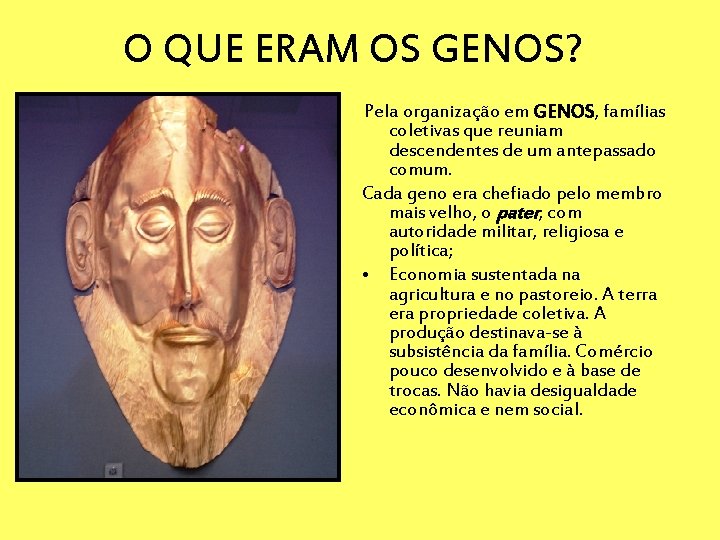 O QUE ERAM OS GENOS?

Pela organização em GENOS, famílias coletivas que reuniam descendentes de um antepassado comum.

Cada geno era chefiado pelo membro mais velho, o pater, com autoridade militar, religiosa e política;

• Economia sustentada na agricultura e no pastoreio. A terra era propriedade coletiva. A produção destinava-se à subsistência da família. Comércio pouco desenvolvido e à base de trocas. Não havia desigualdade econômica e nem social.